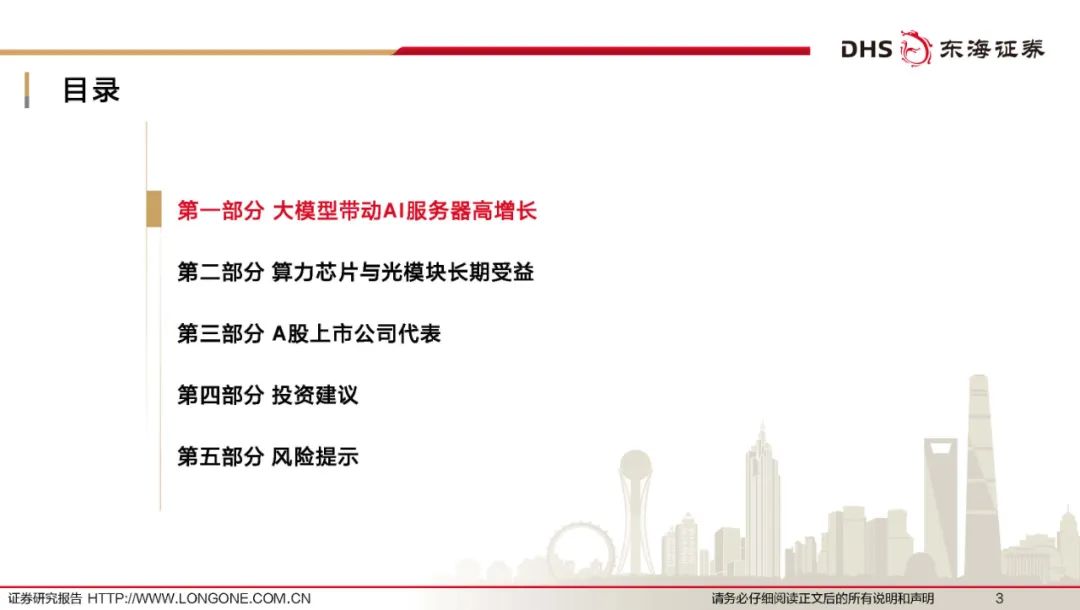 DHS 东海证券

目录

第一部分 大模型带动AI服务器高增长

第二部分 算力芯片与光模块长期受益

第三部分 A股上市公司代表

第四部分 投资建议

第五部分 风险提示

证券研究报告 HTTP://WWW.LONGONE.COM.CN

请务必仔细阅读正文后的所有说明和声明

3